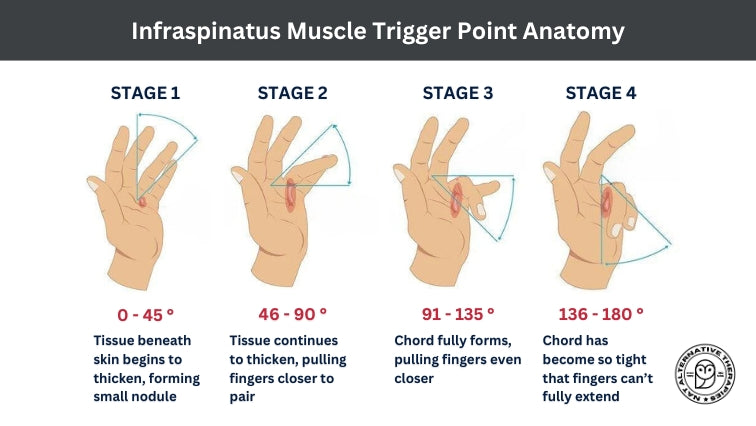 Infraspinatus Muscle Trigger Point Anatomy

STAGE 1

0 - 45 °

Tissue beneath skin begins to thicken, forming small nodule

STAGE 2

46 - 90 °

Tissue continues to thicken, pulling fingers closer to pair

STAGE 3

91 - 135 °

Chord fully forms, pulling fingers even closer

STAGE 4

136 - 180 °

Chord has become so tight that fingers can't fully extend

NAT ALTERNATIVE THERAPIES